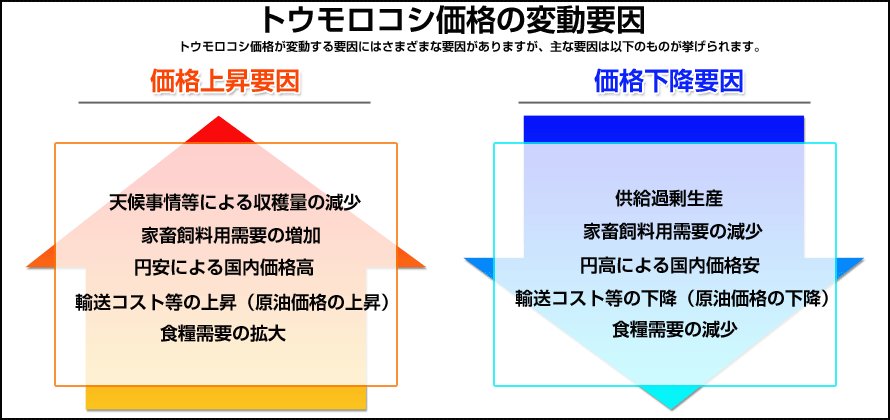 トウモロコシ価格の変動要因

トウモロコシ価格が変動する要因にはさまざまな要因がありますが、主な要因は以下のものが挙げられます。

価格上昇要因

天候事情等による収穫量の減少
家畜飼料用需要の増加
円安による国内価格高
輸送コスト等の上昇（原油価格の上昇）
食糧需要の拡大

価格下降要因

供給過剰生産
家畜飼料用需要の減少
円高による国内価格安
輸送コスト等の下降（原油価格の下降）
食糧需要の減少